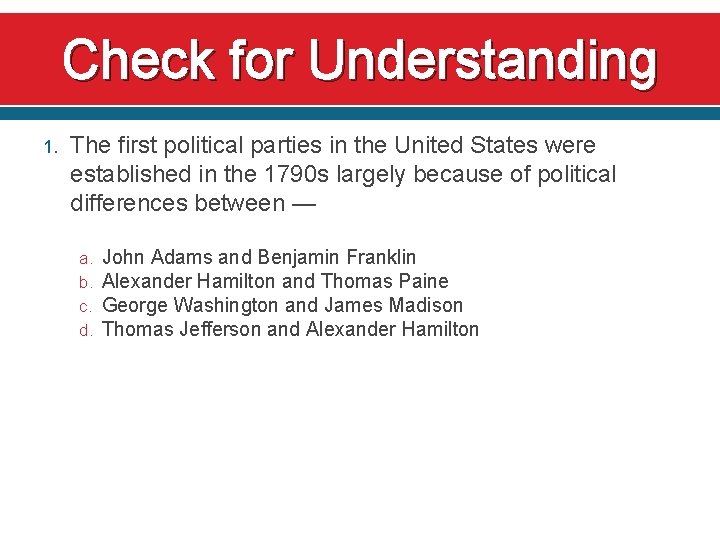 Check for Understanding

1. The first political parties in the United States were established in the 1790s largely because of political differences between —

a. John Adams and Benjamin Franklin
b. Alexander Hamilton and Thomas Paine
c. George Washington and James Madison
d. Thomas Jefferson and Alexander Hamilton